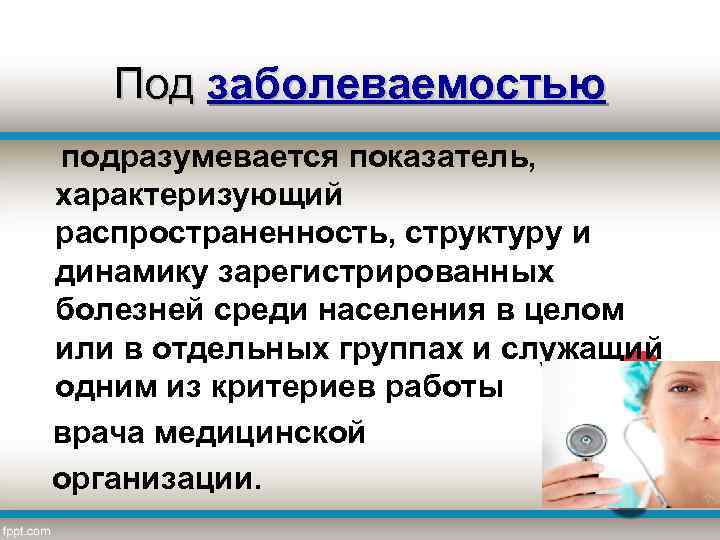 Под заболеваемостью

подразумевается показатель, характеризующий распространенность, структуру и динамику зарегистрированных болезней среди населения в целом или в отдельных группах и служащий одним из критериев работы врача медицинской организации.

fppt.com